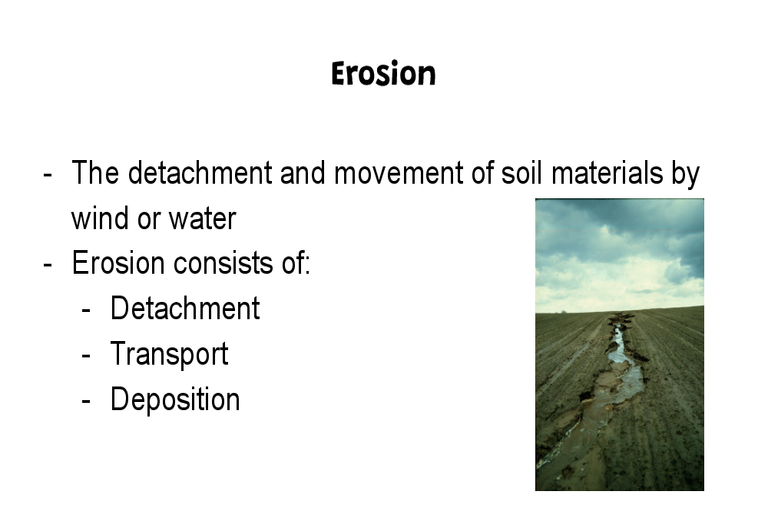 Erosion

- The detachment and movement of soil materials by wind or water
- Erosion consists of:
  - Detachment
  - Transport
  - Deposition